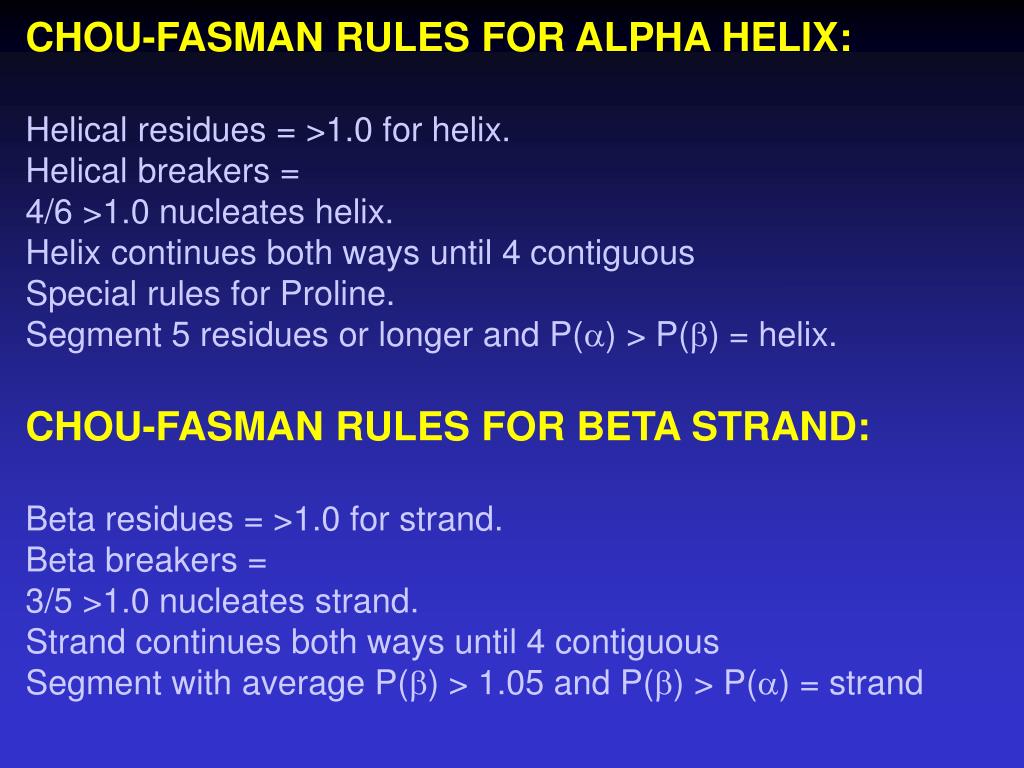 CHOU-FASMAN RULES FOR ALPHA HELIX:

Helical residues = >1.0 for helix.
Helical breakers =
4/6 >1.0 nucleates helix.
Helix continues both ways until 4 contiguous
Special rules for Proline.
Segment 5 residues or longer and P($\alpha$) > P($\beta$) = helix.

CHOU-FASMAN RULES FOR BETA STRAND:

Beta residues = >1.0 for strand.
Beta breakers =
3/5 >1.0 nucleates strand.
Strand continues both ways until 4 contiguous
Segment with average P($\beta$) > 1.05 and P($\beta$) > P($\alpha$) = strand